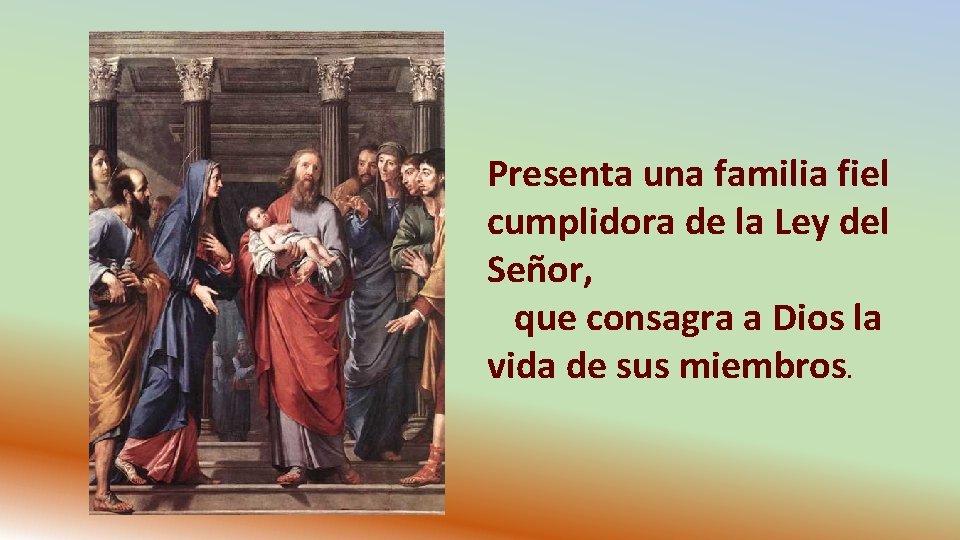 Presenta una familia fiel cumplidora de la Ley del Señor,

que consagra a Dios la vida de sus miembros.